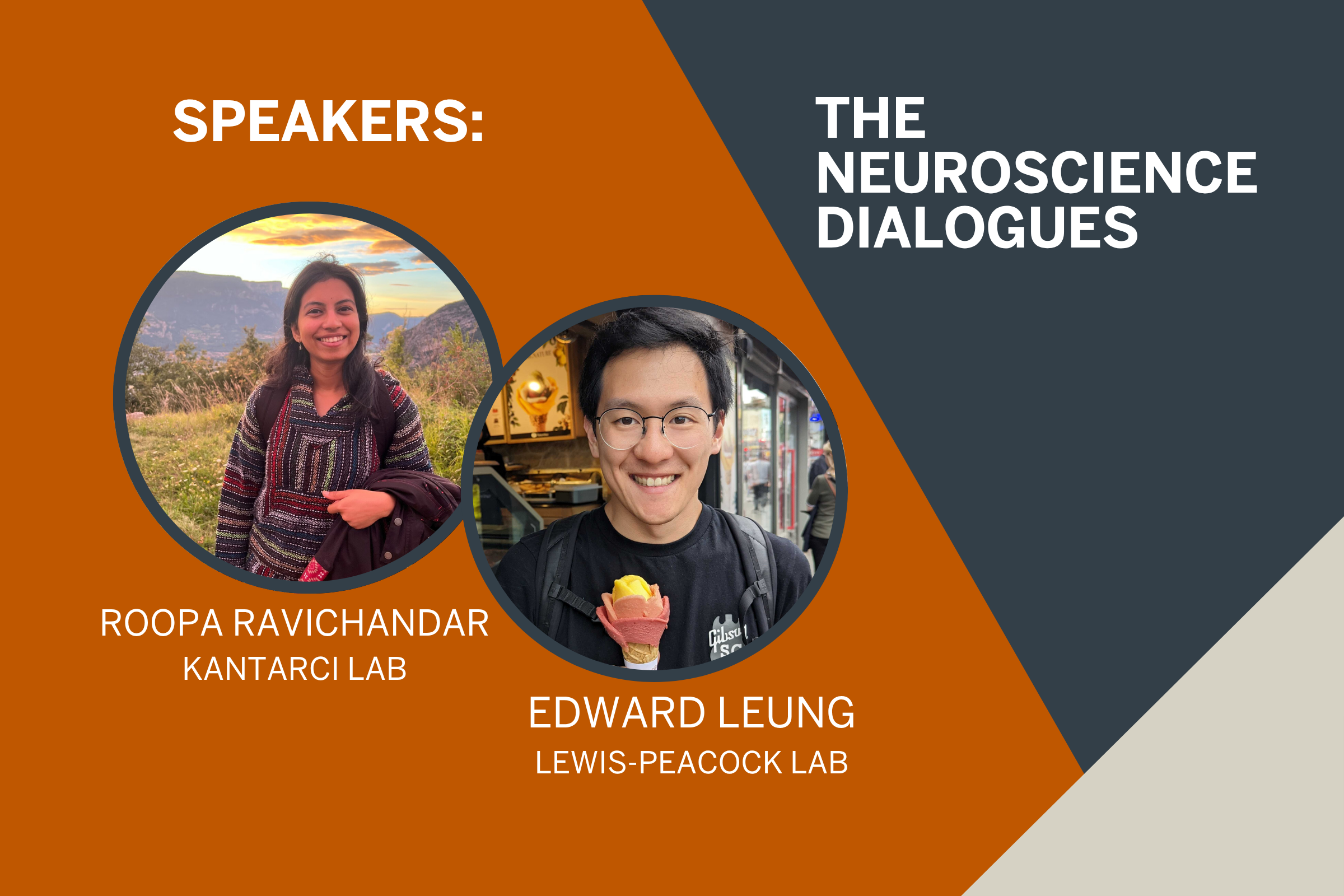 SPEAKERS:

THE NEUROSCIENCE DIALOGUES

ROOPA RAVICHANDAR
KANTARCI LAB

EDWARD LEUNG
LEWIS-PEACOCK LAB